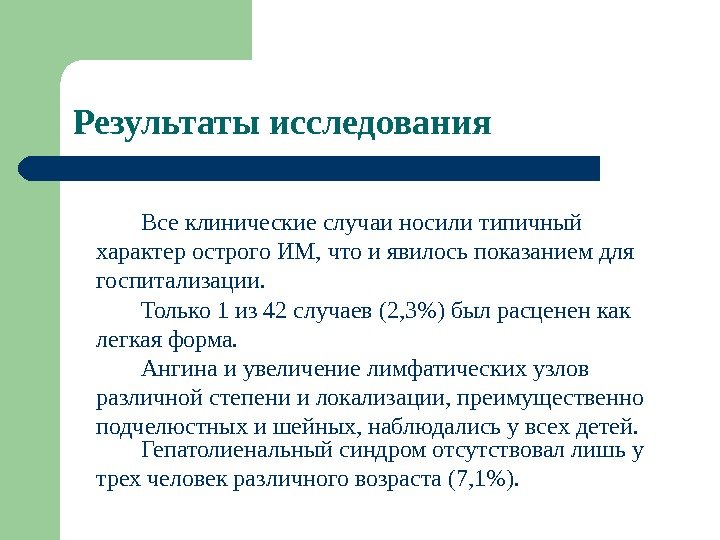 Результаты исследования

Все клинические случаи носили типичный характер острого ИМ, что и явилось показанием для госпитализации.

Только 1 из 42 случаев (2,3%) был расценен как легкая форма.

Ангина и увеличение лимфатических узлов различной степени и локализации, преимущественно подчелюстных и шейных, наблюдались у всех детей.

Гепатолиенальный синдром отсутствовал лишь у трех человек различного возраста (7,1%).